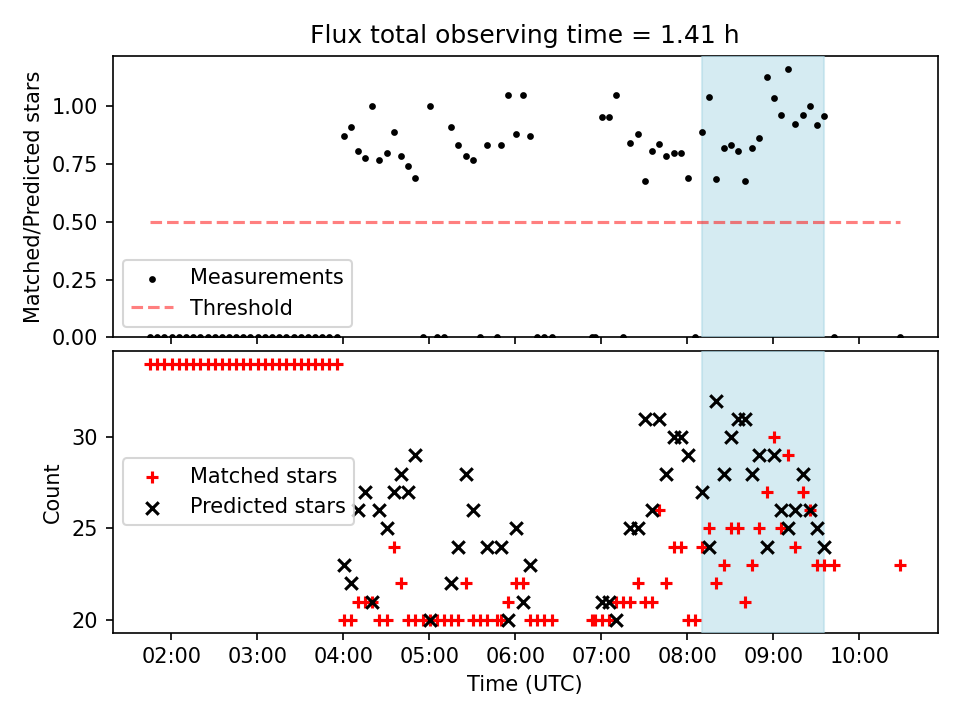 Flux total observing time = 1.41 h

Matched/Predicted stars

1.00
0.75
0.50
0.25
0.00

Measurements
Threshold

Count

30
25
20

Matched stars
Predicted stars

02:00 03:00 04:00 05:00 06:00 07:00 08:00 09:00 10:00

Time (UTC)